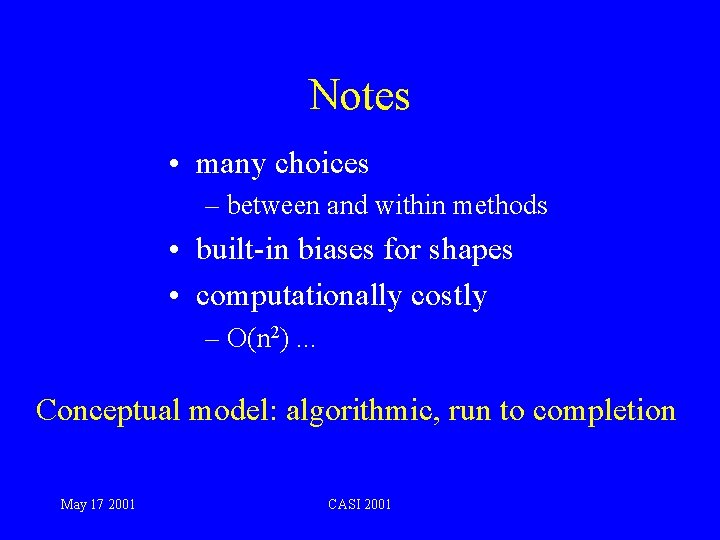 Notes

• many choices
– between and within methods
• built-in biases for shapes
• computationally costly
– $O(n^2)$ ...

Conceptual model: algorithmic, run to completion

May 17 2001

CASI 2001